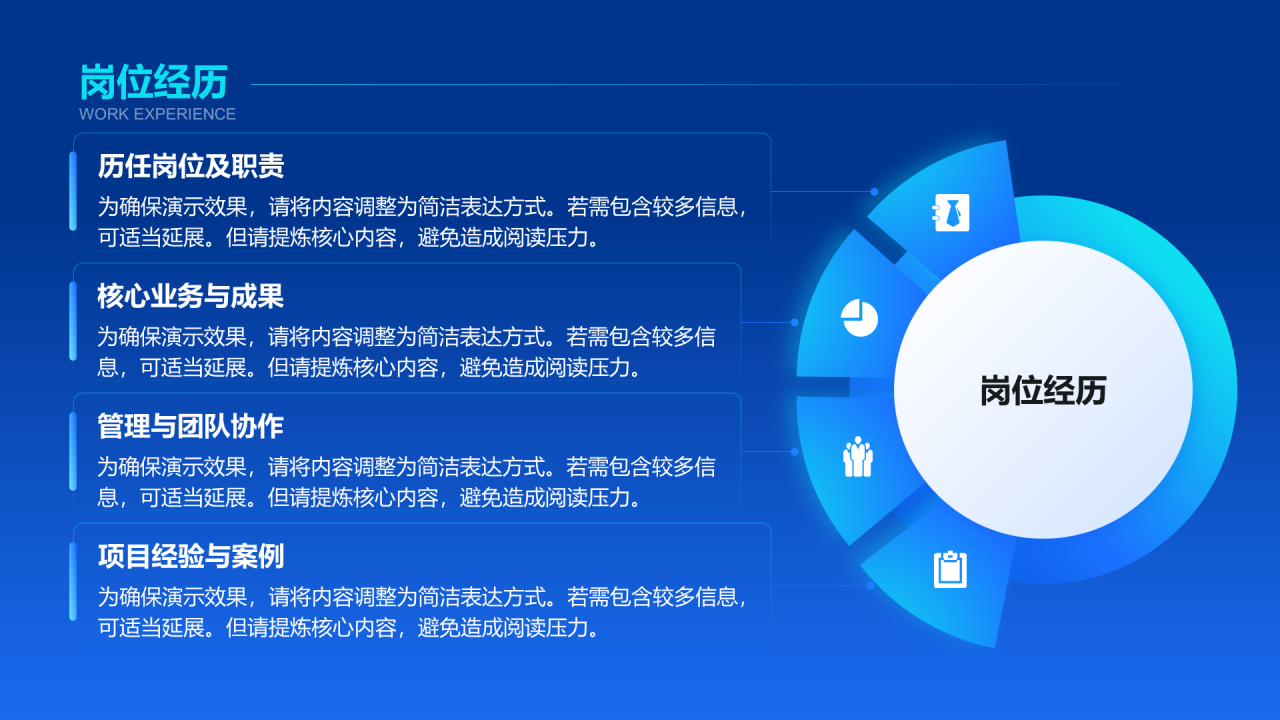 岗位经历
WORK EXPERIENCE

历任岗位及职责
为确保演示效果，请将内容调整为简洁表达方式。若需包含较多信息，可适当延展。但请提炼核心内容，避免造成阅读压力。

核心业务与成果
为确保演示效果，请将内容调整为简洁表达方式。若需包含较多信息，可适当延展。但请提炼核心内容，避免造成阅读压力。

管理与团队协作
为确保演示效果，请将内容调整为简洁表达方式。若需包含较多信息，可适当延展。但请提炼核心内容，避免造成阅读压力。

项目经验与案例
为确保演示效果，请将内容调整为简洁表达方式。若需包含较多信息，可适当延展。但请提炼核心内容，避免造成阅读压力。

岗位经历